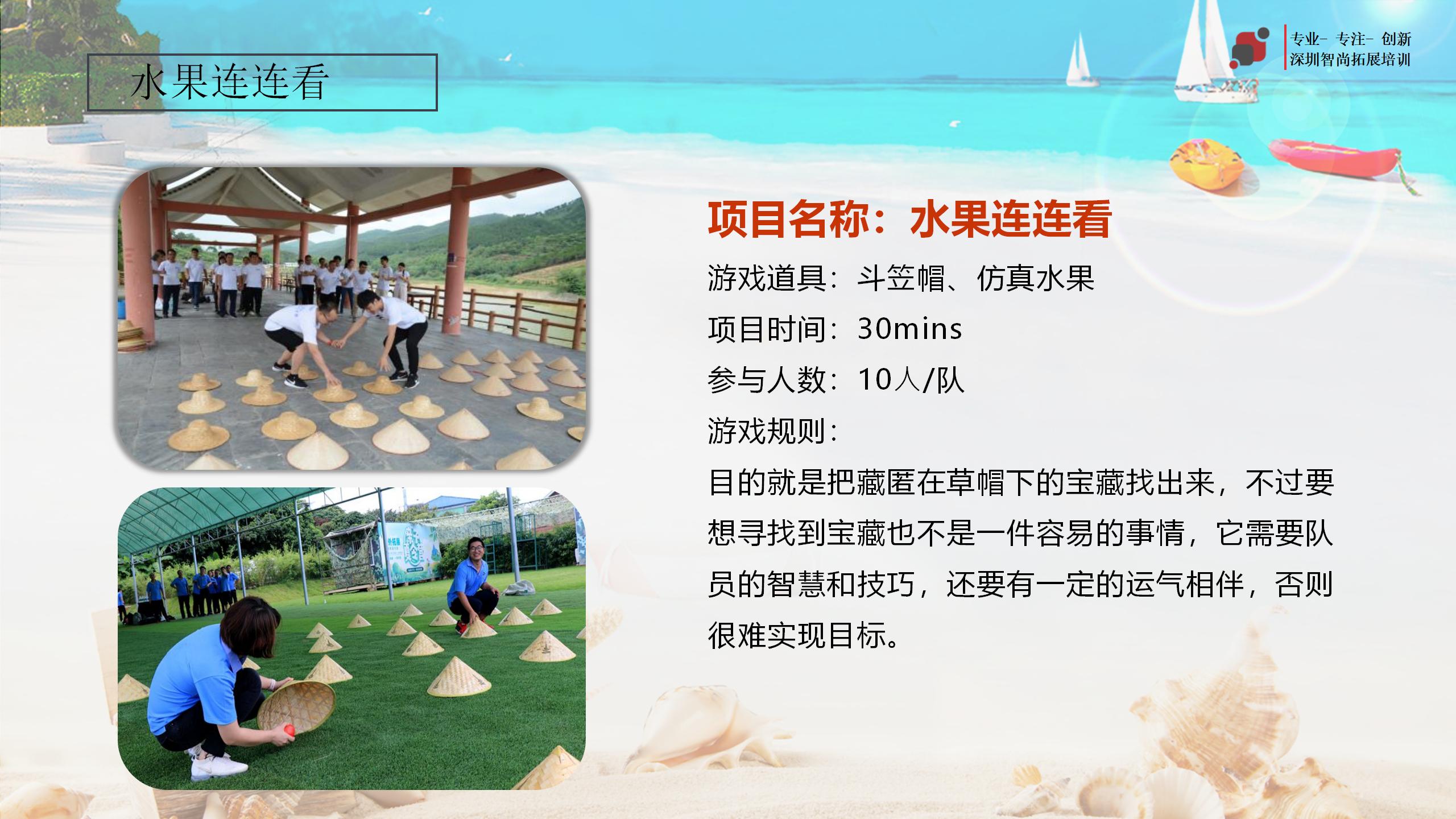 水果连连看

专业- 专注- 创新
深圳智尚拓展培训

项目名称：水果连连看

游戏道具：斗笠帽、仿真水果

项目时间：30mins

参与人数：10人/队

游戏规则：

目的就是把藏匿在草帽下的宝藏找出来，不过要想寻找到宝藏也不是一件容易的事情，它需要队员的智慧和技巧，还要有一定的运气相伴，否则很难实现目标。